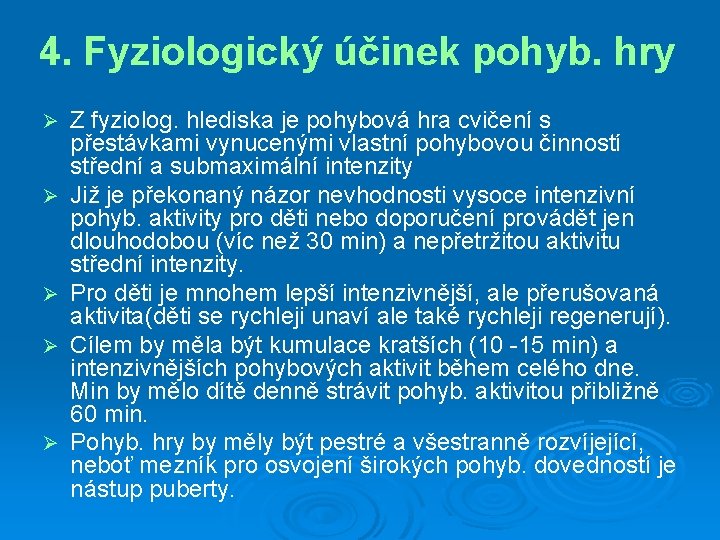 4. Fyziologický účinek pohyb. hry

➢ Z fyziolog. hlediska je pohybová hra cvičení s přestávkami vynucenými vlastní pohybovou činností střední a submaximální intenzity

➢ Již je překonaný názor nevhodnosti vysoce intenzivní pohyb. aktivity pro děti nebo doporučení provádět jen dlouhodobou (víc než 30 min) a nepřetržitou aktivitu střední intenzity.

➢ Pro děti je mnohem lepší intenzivnější, ale přerušovaná aktivita(děti se rychleji unaví ale také rychleji regenerují).

➢ Cílem by měla být kumulace kratších (10 -15 min) a intenzivnějších pohybových aktivit během celého dne. Min by mělo dítě denně strávit pohyb. aktivitou přibližně 60 min.

➢ Pohyb. hry by měly být pestré a všestranně rozvíjející, neboť mezník pro osvojení širokých pohyb. dovedností je nástup puberty.